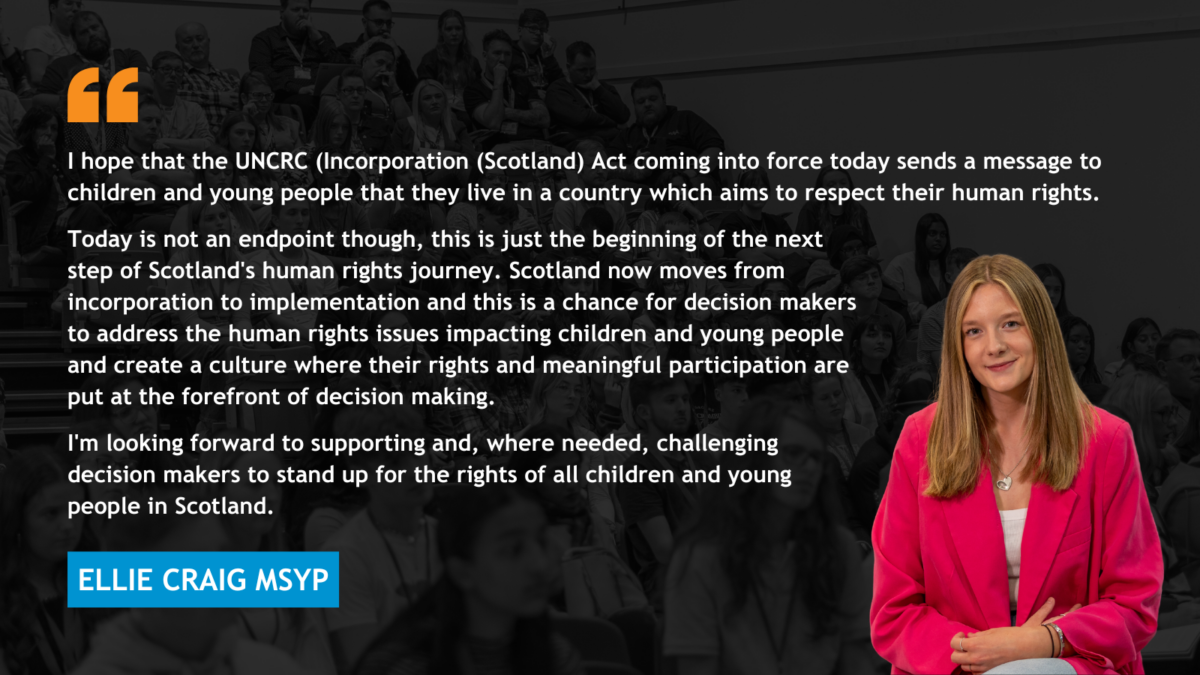 “

I hope that the UNCRC (Incorporation (Scotland) Act coming into force today sends a message to children and young people that they live in a country which aims to respect their human rights.

Today is not an endpoint though, this is just the beginning of the next step of Scotland's human rights journey. Scotland now moves from incorporation to implementation and this is a chance for decision makers to address the human rights issues impacting children and young people and create a culture where their rights and meaningful participation are put at the forefront of decision making.

I'm looking forward to supporting and, where needed, challenging decision makers to stand up for the rights of all children and young people in Scotland.

ELLIE CRAIG MSYP